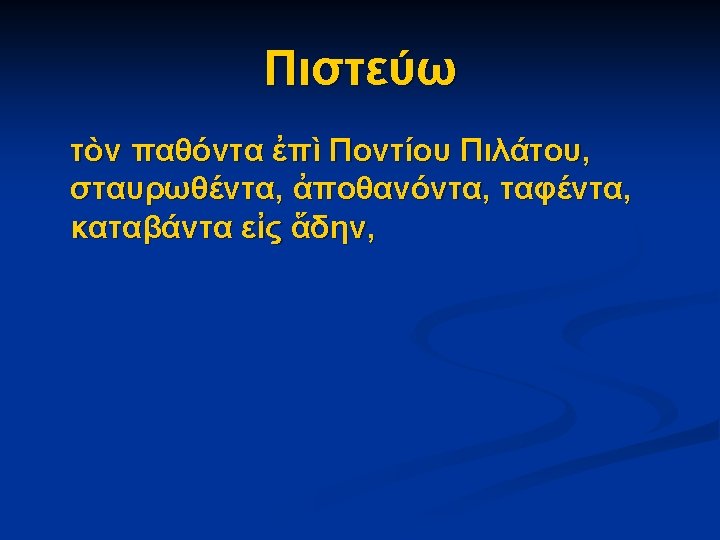 Πιστεύω

τὸν παθόντα ἐπὶ Ποντίου Πιλάτου, σταυρωθέντα, ἀποθανόντα, ταφέντα, καταβάντα εἰς ἅδην,